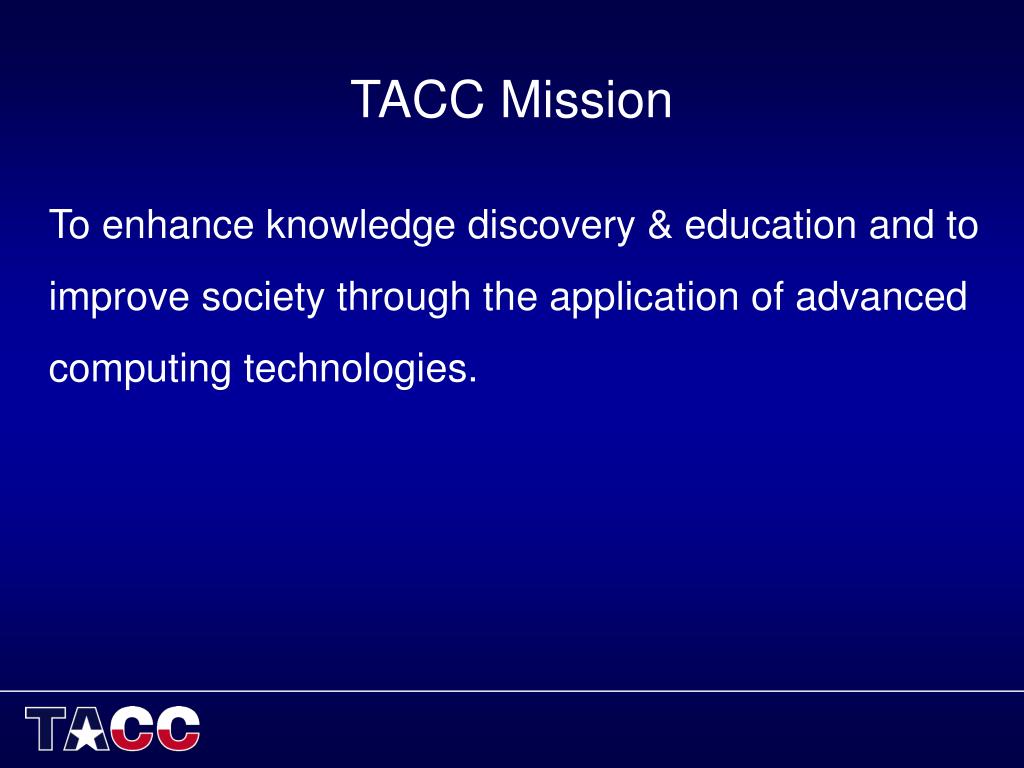 TACC Mission

To enhance knowledge discovery & education and to improve society through the application of advanced computing technologies.

TACC